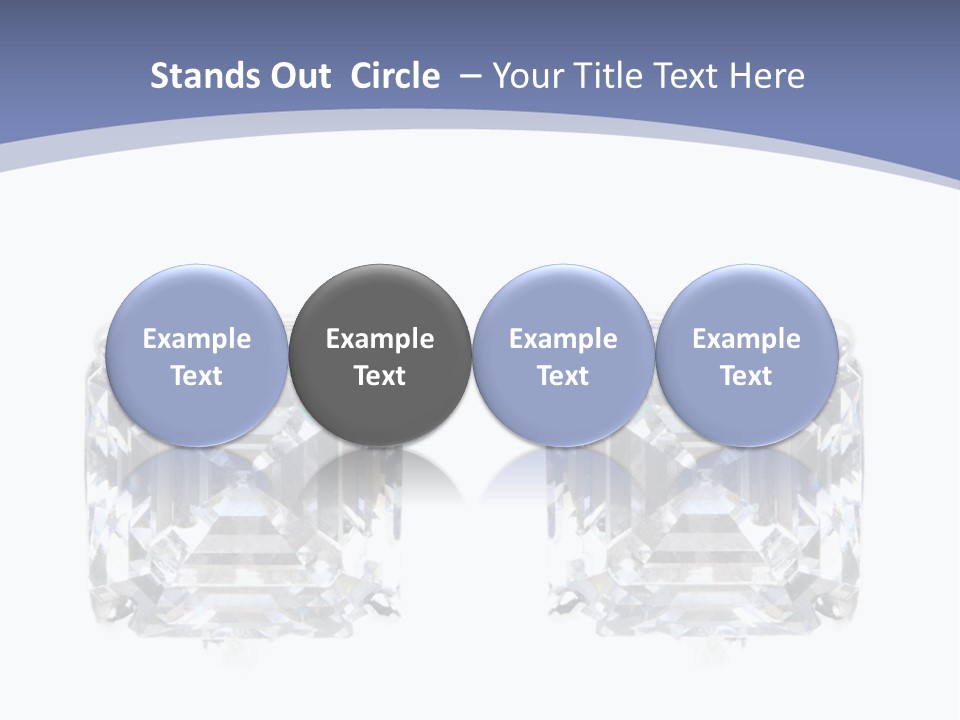 Stands Out Circle – Your Title Text Here

Example Text

Example Text

Example Text

Example Text